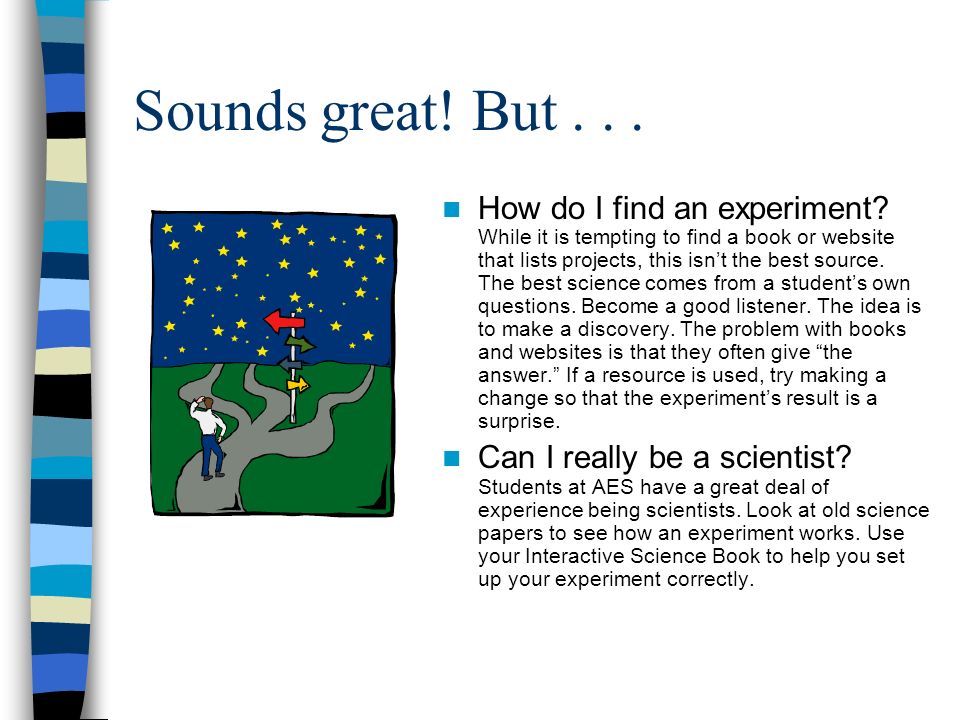 Sounds great! But . . .

How do I find an experiment?
While it is tempting to find a book or website that lists projects, this isn’t the best source. The best science comes from a student’s own questions. Become a good listener. The idea is to make a discovery. The problem with books and websites is that they often give “the answer.” If a resource is used, try making a change so that the experiment’s result is a surprise.

Can I really be a scientist?
Students at AES have a great deal of experience being scientists. Look at old science papers to see how an experiment works. Use your Interactive Science Book to help you set up your experiment correctly.